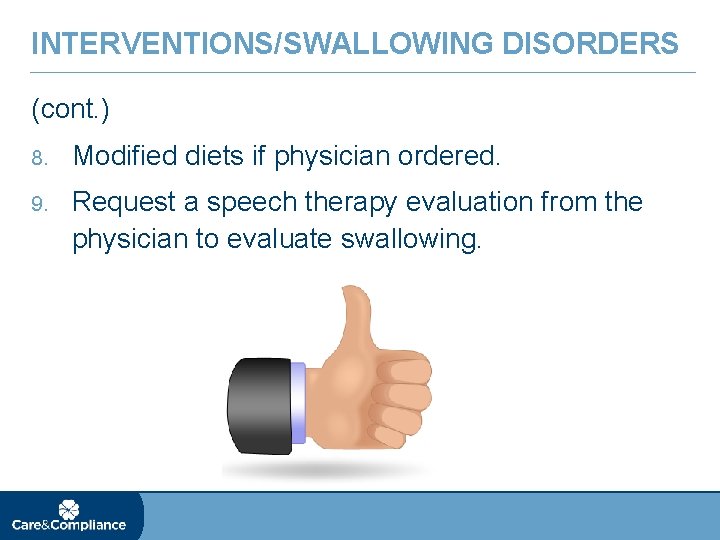 INTERVENTIONS/SWALLOWING DISORDERS

(cont.)

8. Modified diets if physician ordered.

9. Request a speech therapy evaluation from the physician to evaluate swallowing.

Care&Compliance